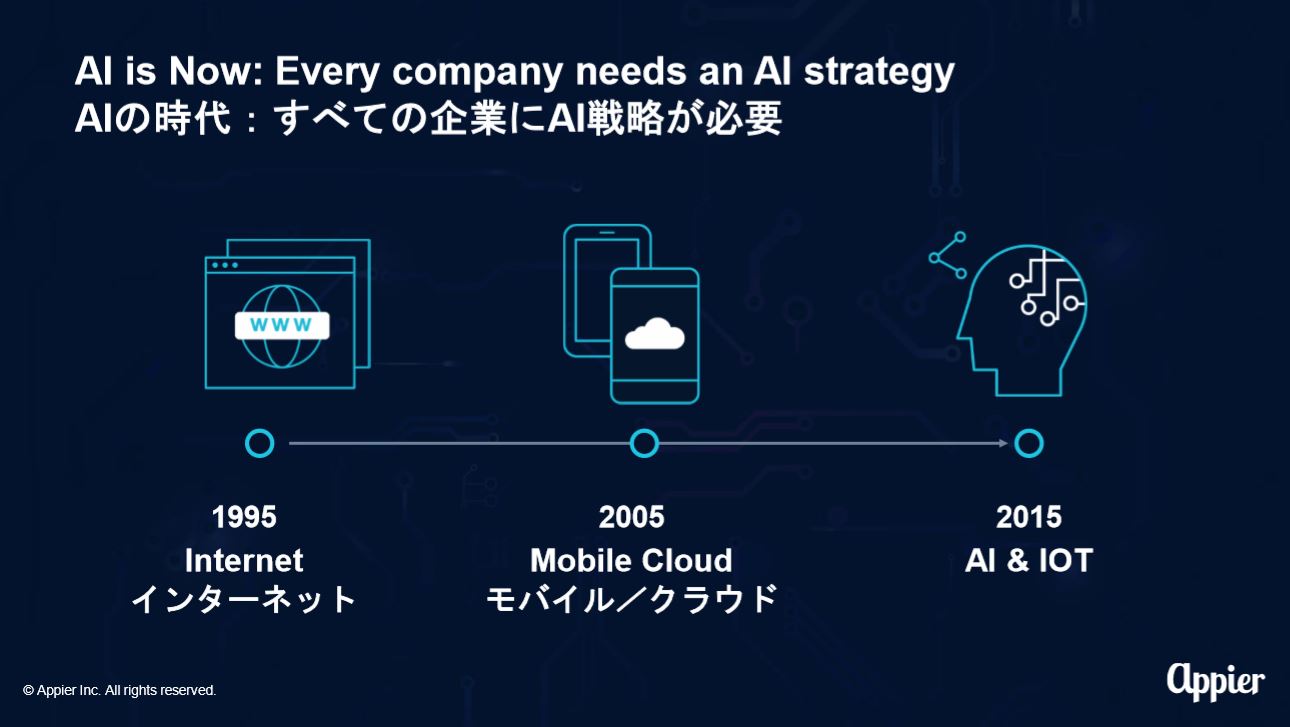 AI is Now: Every company needs an AI strategy
AIの時代：すべての企業にAI戦略が必要

WWW

1995
Internet
インターネット

2005
Mobile Cloud
モバイル／クラウド

2015
AI & IOT

© Appier Inc. All rights reserved.

Appier